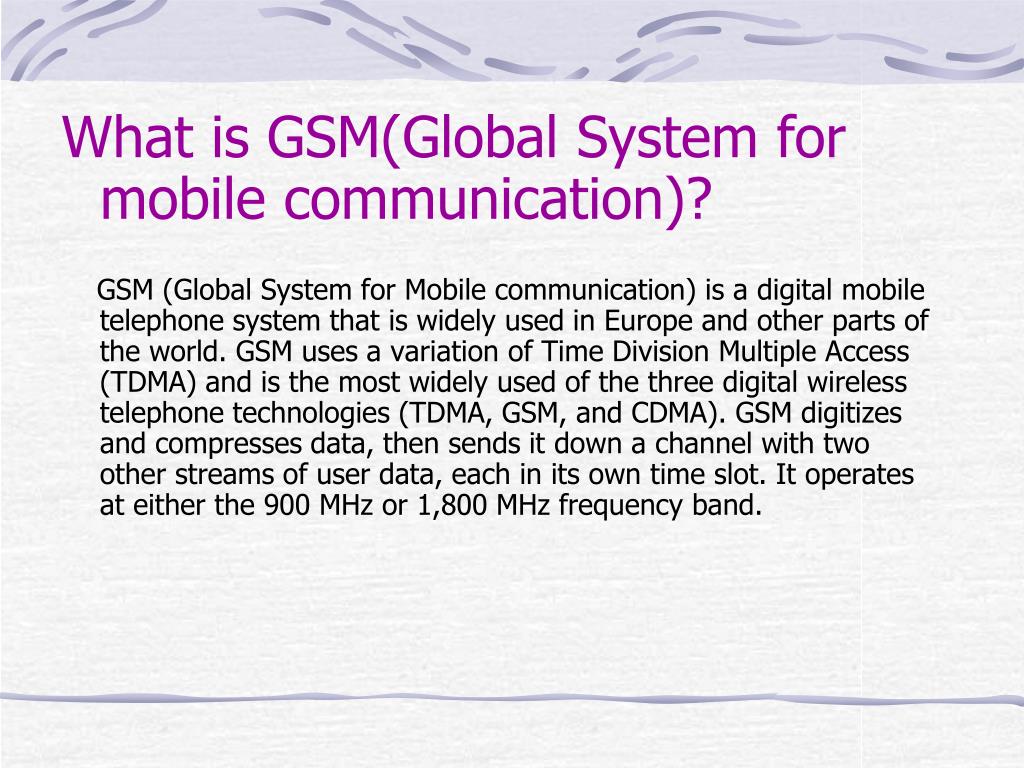 What is GSM(Global System for mobile communication)?

GSM (Global System for Mobile communication) is a digital mobile telephone system that is widely used in Europe and other parts of the world. GSM uses a variation of Time Division Multiple Access (TDMA) and is the most widely used of the three digital wireless telephone technologies (TDMA, GSM, and CDMA). GSM digitizes and compresses data, then sends it down a channel with two other streams of user data, each in its own time slot. It operates at either the 900 MHz or 1,800 MHz frequency band.